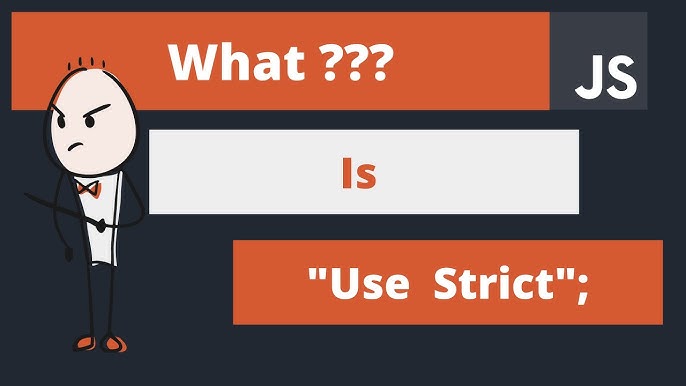 What ???

JS

Is

"Use Strict";